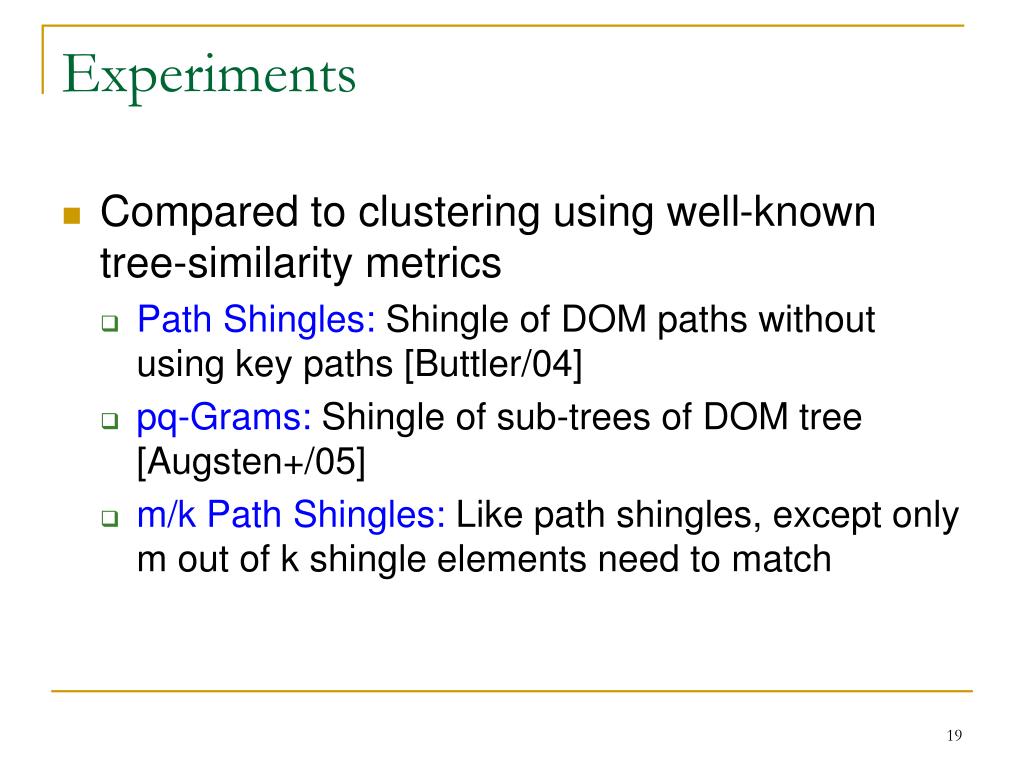 Experiments

Compared to clustering using well-known tree-similarity metrics

Path Shingles: Shingle of DOM paths without using key paths [Buttler/04]

pq-Grams: Shingle of sub-trees of DOM tree [Augsten+/05]

m/k Path Shingles: Like path shingles, except only m out of k shingle elements need to match

19